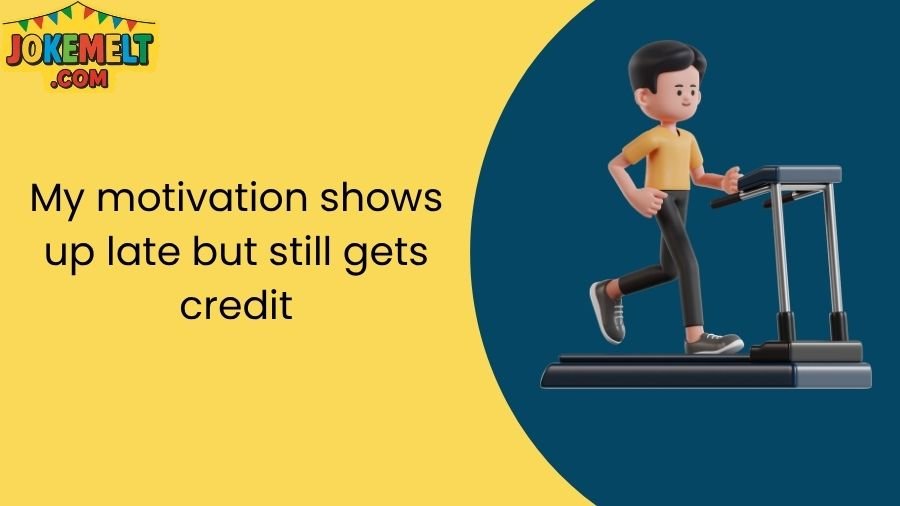 JOKEMELT
.COM

My motivation shows up late but still gets credit